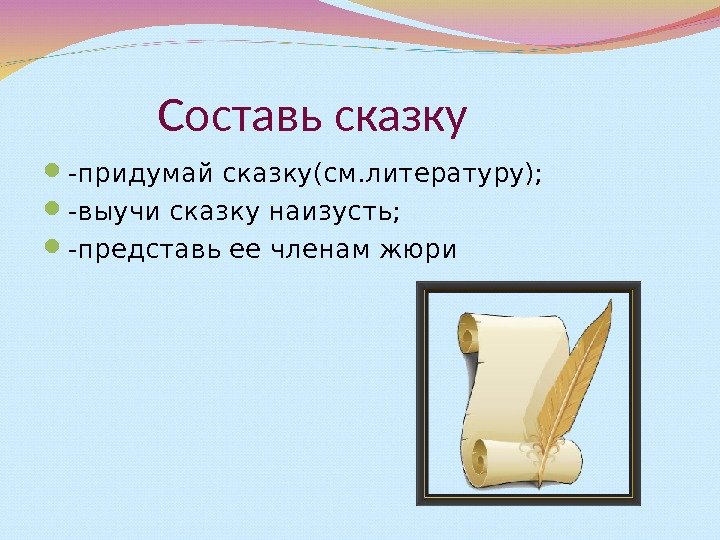 Составь сказку

-придумай сказку(см.литературу);
-выучи сказку наизусть;
-представь ее членам жюри